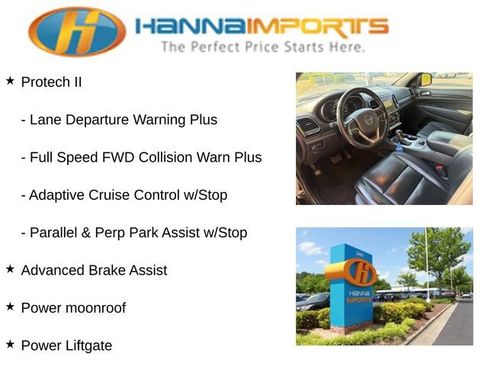 HANNAIMPORTS
The Perfect Price Starts Here.

★ Protech II

- Lane Departure Warning Plus

- Full Speed FWD Collision Warn Plus

- Adaptive Cruise Control w/Stop

- Parallel & Perp Park Assist w/Stop

★ Advanced Brake Assist

★ Power moonroof

★ Power Liftgate

HANNA IMPORTS